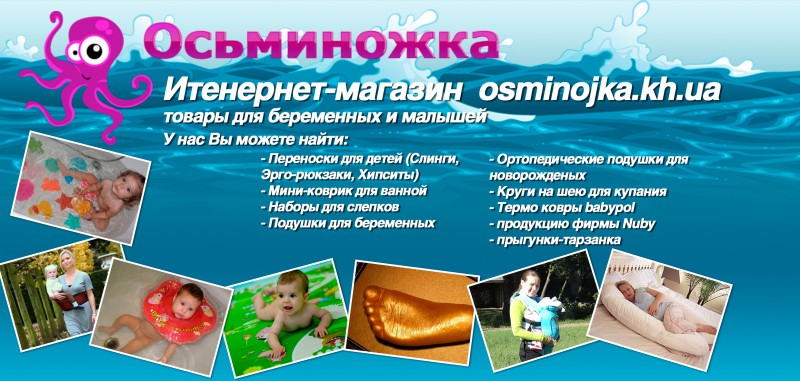 Осьминожка

Итенернет-магазин osminojka.kh.ua
товары для беременных и малышей

У нас Вы можете найти:

- Переноски для детей (Слинги, Эрго-рюкзаки, Хипситы)
- Мини-коврик для ванной
- Наборы для слепков
- Подушки для беременных

- Ортопедические подушки для новорожденых
- Круги на шею для купания
- Термо ковры babypol
- продукцию фирмы Nuby
- прыгунки-тарзанка